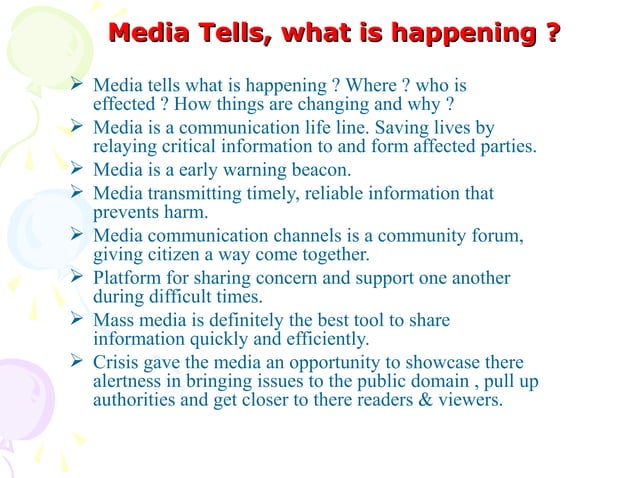 Media Tells, what is happening ?

➢ Media tells what is happening ? Where ? who is effected ? How things are changing and why ?
➢ Media is a communication life line. Saving lives by relaying critical information to and form affected parties.
➢ Media is a early warning beacon.
➢ Media transmitting timely, reliable information that prevents harm.
➢ Media communication channels is a community forum, giving citizen a way come together.
➢ Platform for sharing concern and support one another during difficult times.
➢ Mass media is definitely the best tool to share information quickly and efficiently.
➢ Crisis gave the media an opportunity to showcase there alertness in bringing issues to the public domain , pull up authorities and get closer to there readers & viewers.